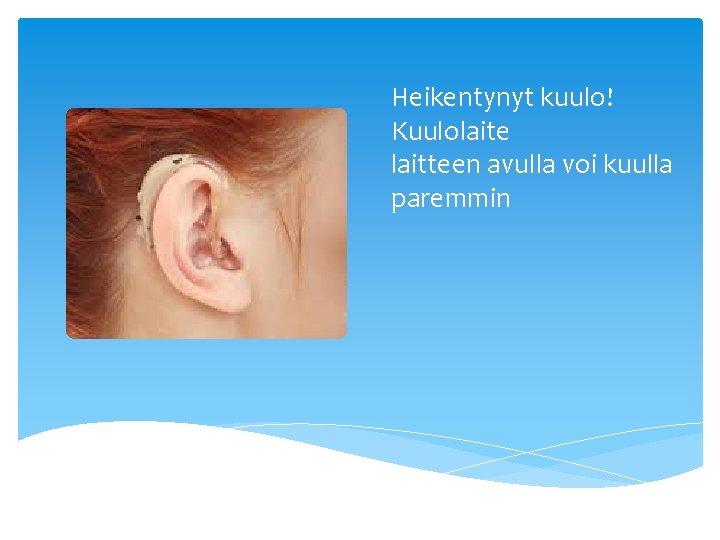 Heikentynyt kuulo!
Kuulolaite
laitteen avulla voi kuulla paremmin